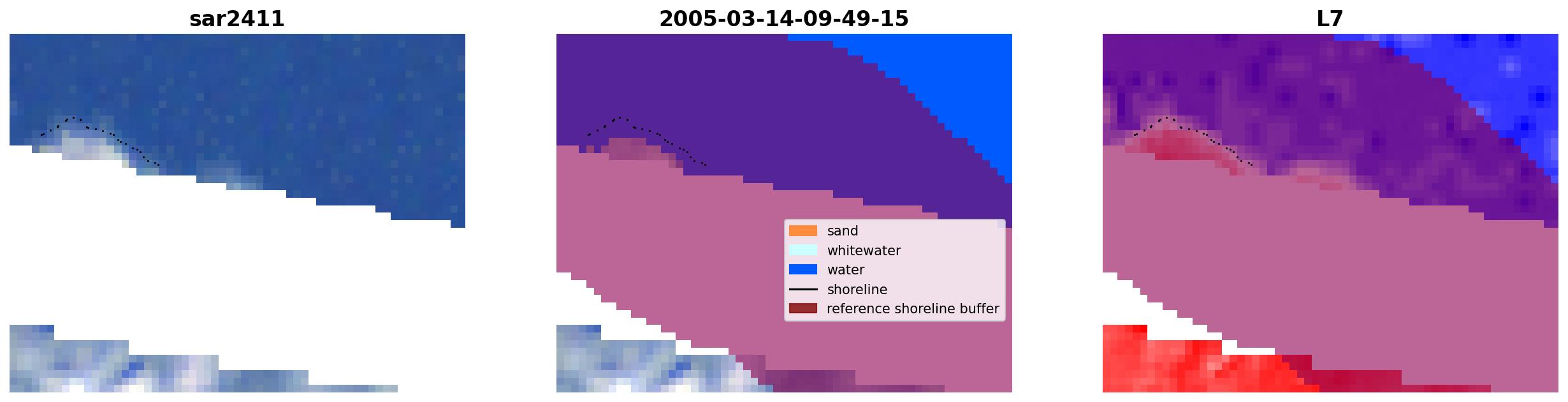 sar2411

2005-03-14-09-49-15

sand
whitewater
water
shoreline
reference shoreline buffer

L7